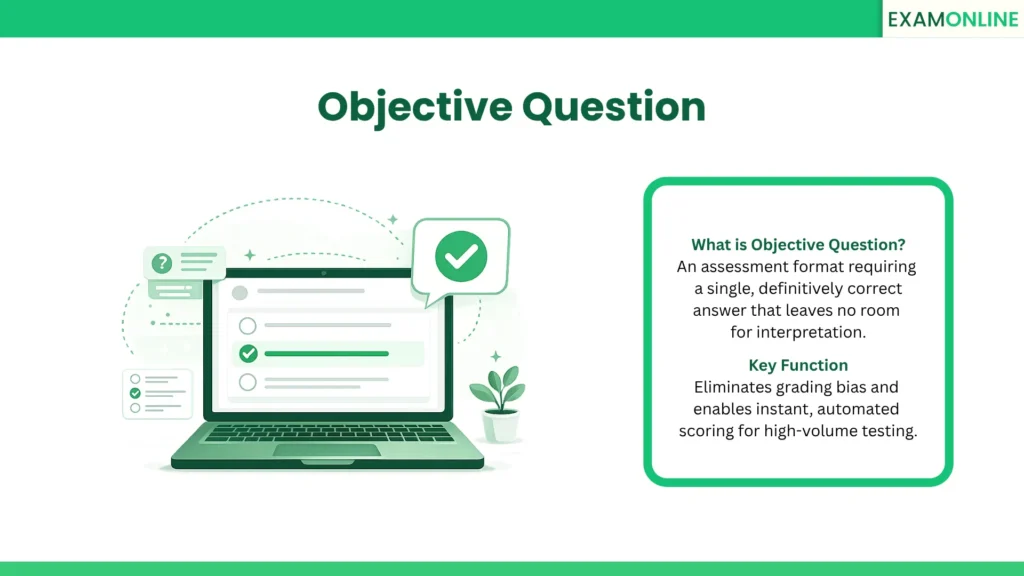 EXAMONLINE

Objective Question

?

What is Objective Question?
An assessment format requiring a single, definitively correct answer that leaves no room for interpretation.

Key Function
Eliminates grading bias and enables instant, automated scoring for high-volume testing.